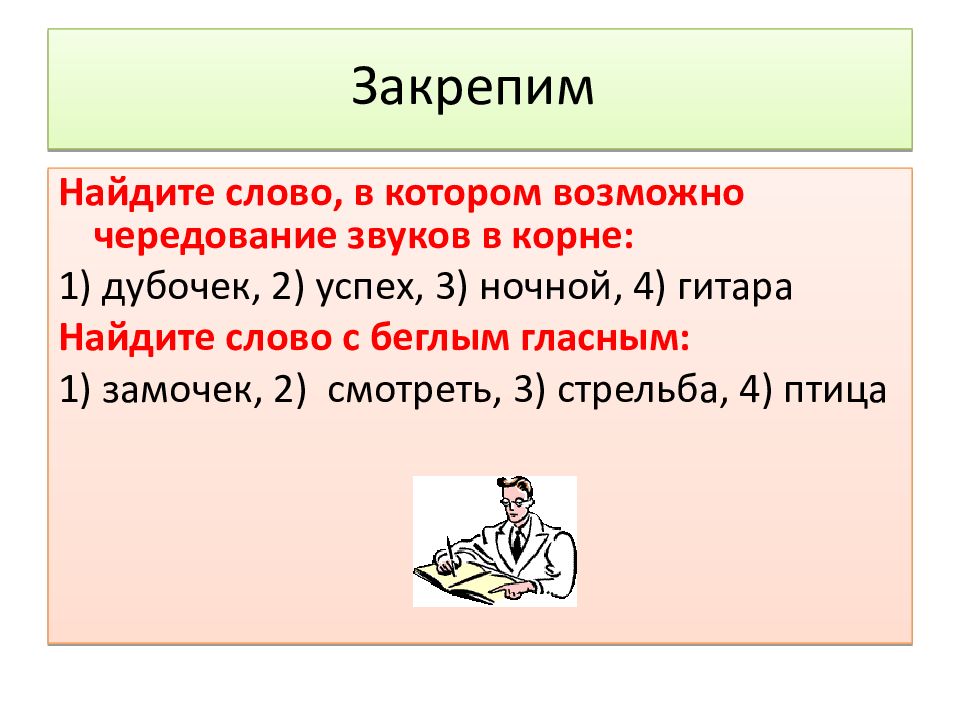 Закрепим

Найдите слово, в котором возможно чередование звуков в корне:

1) дубочек, 2) успех, 3) ночной, 4) гитара

Найдите слово с беглым гласным:

1) замочек, 2) смотреть, 3) стрельба, 4) птица